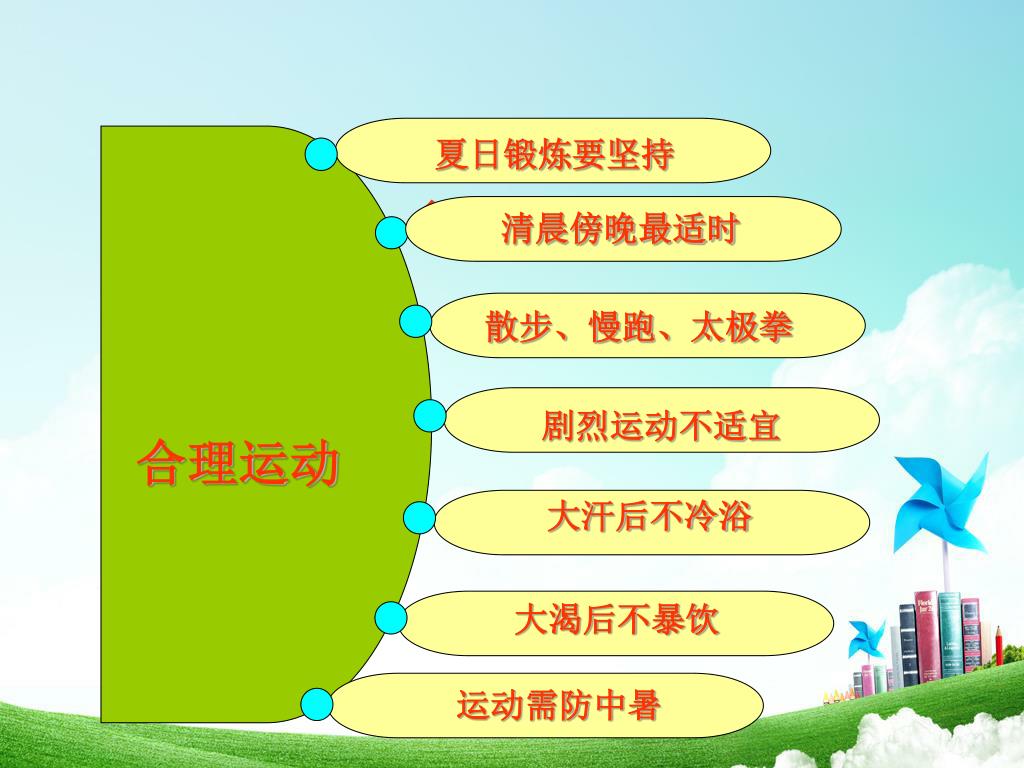 合理运动

夏日锻炼要坚持

清晨傍晚最适时

散步、慢跑、太极拳

剧烈运动不适宜

大汗后不冷浴

大渴后不暴饮

运动需防中暑